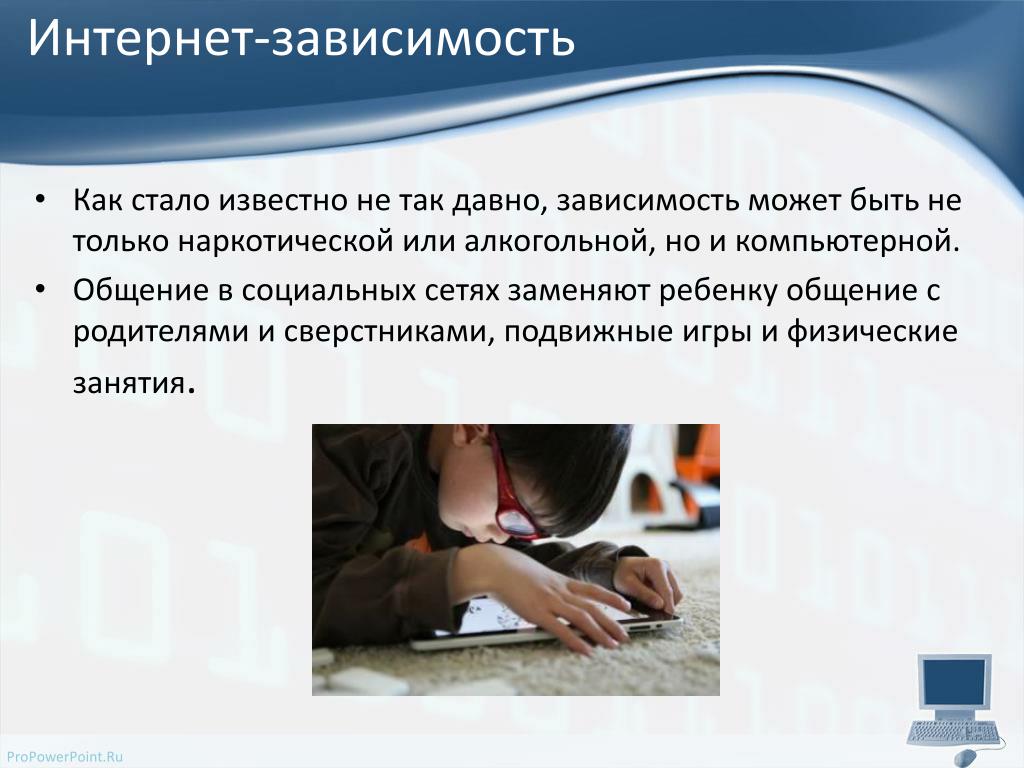 Интернет-зависимость

• Как стало известно не так давно, зависимость может быть не только наркотической или алкогольной, но и компьютерной.
• Общение в социальных сетях заменяют ребенку общение с родителями и сверстниками, подвижные игры и физические занятия.

ProPowerPoint.Ru